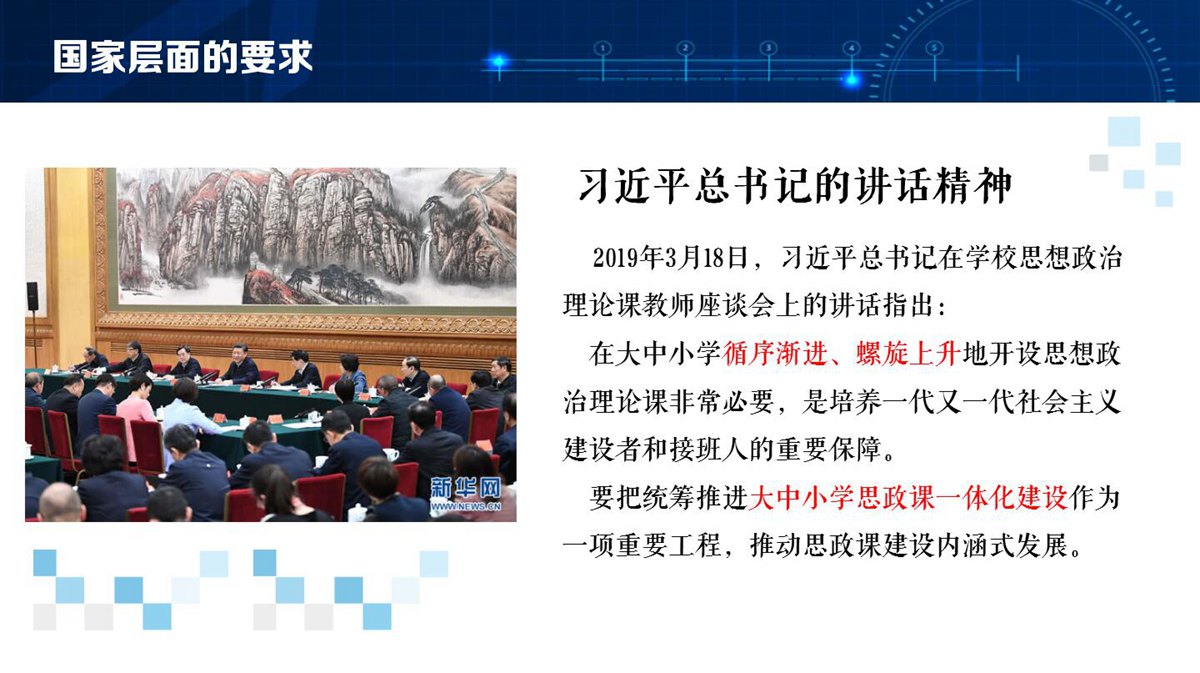 国家层面的要求

1 2 3 4 5

新华网
WWW.NEWS.CN

习近平总书记的讲话精神

2019年3月18日，习近平总书记在学校思想政治理论课教师座谈会上的讲话指出：

在大中小学循序渐进、螺旋上升地开设思想政治理论课非常必要，是培养一代又一代社会主义建设者和接班人的重要保障。

要把统筹推进大中小学思政课一体化建设作为一项重要工程，推动思政课建设内涵式发展。